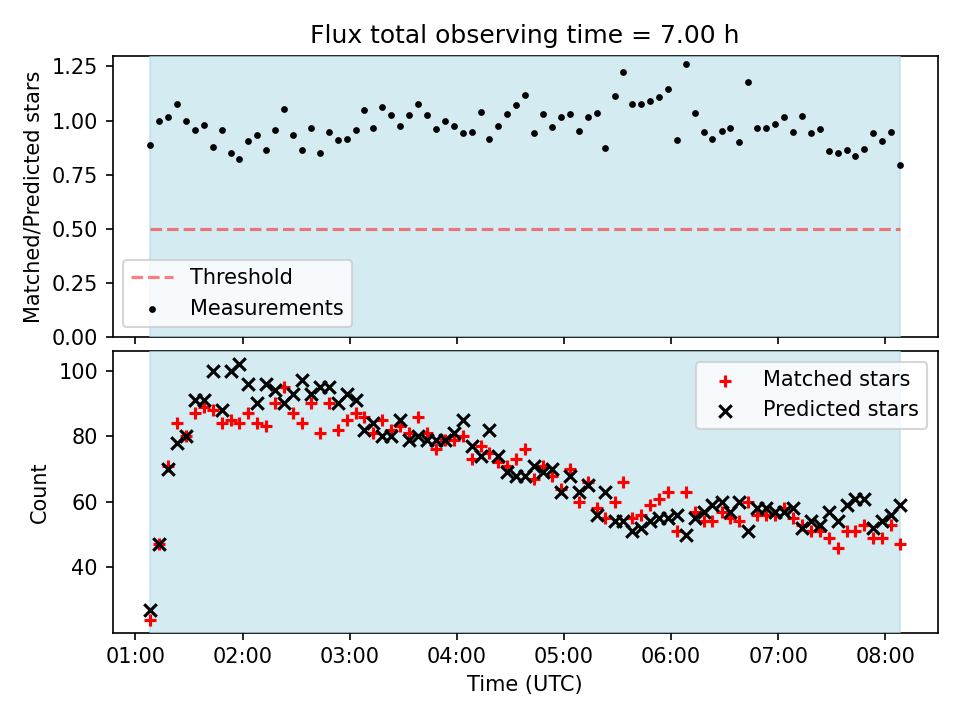 Flux total observing time = 7.00 h

Matched/Predicted stars

1.25
1.00
0.75
0.50
0.25
0.00

Threshold
Measurements

Count

100
80
60
40

Matched stars
Predicted stars

01:00 02:00 03:00 04:00 05:00 06:00 07:00 08:00

Time (UTC)